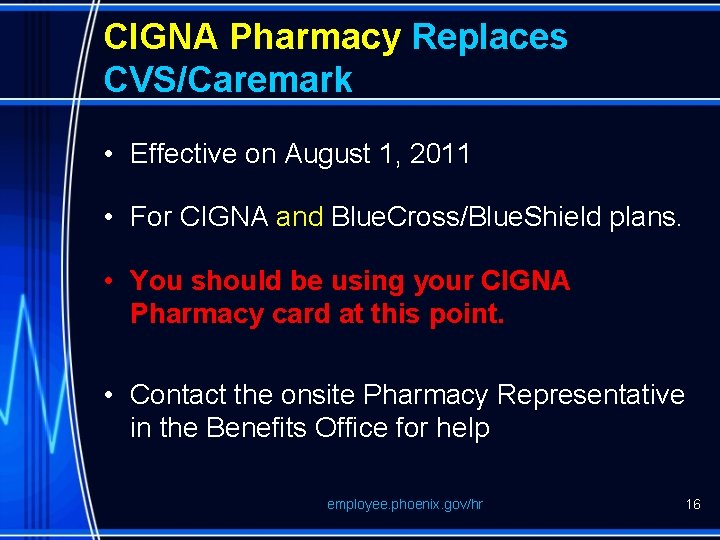 CIGNA Pharmacy Replaces CVS/Caremark

• Effective on August 1, 2011

• For CIGNA and BlueCross/BlueShield plans.

• You should be using your CIGNA Pharmacy card at this point.

• Contact the onsite Pharmacy Representative in the Benefits Office for help

employee.phoenix.gov/hr

16